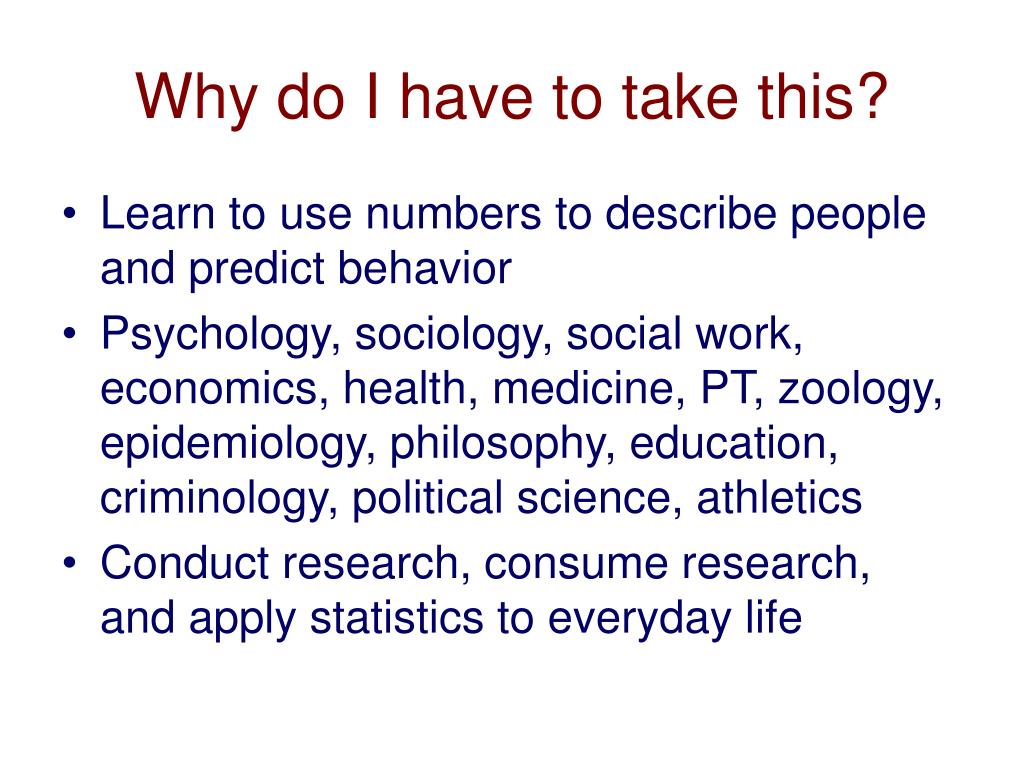 Why do I have to take this?

• Learn to use numbers to describe people and predict behavior
• Psychology, sociology, social work, economics, health, medicine, PT, zoology, epidemiology, philosophy, education, criminology, political science, athletics
• Conduct research, consume research, and apply statistics to everyday life